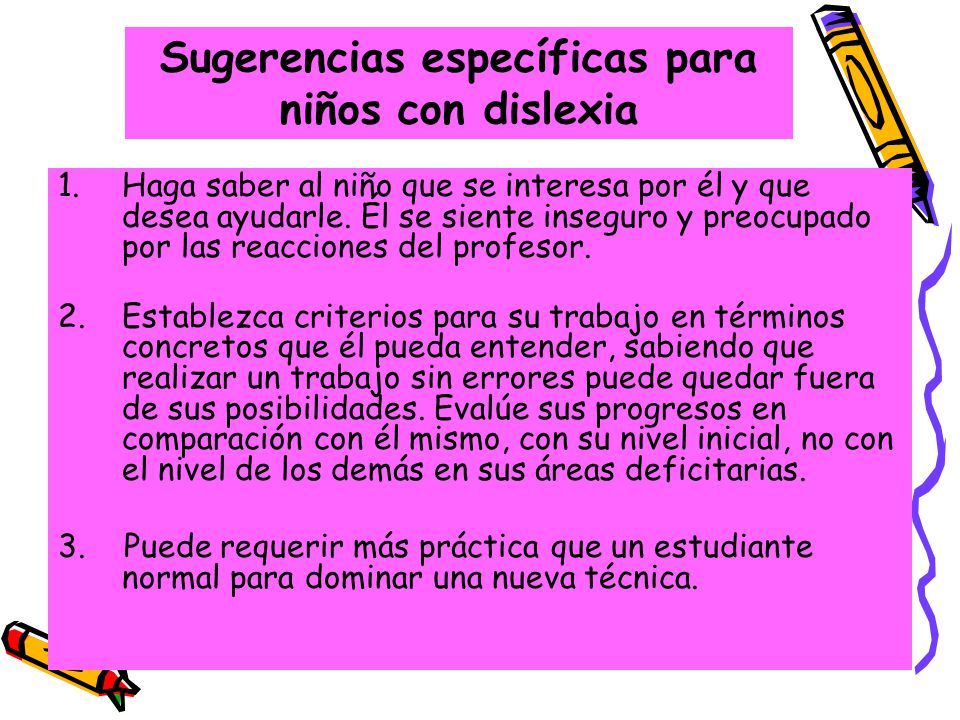 Sugerencias específicas para niños con dislexia

1. Haga saber al niño que se interesa por él y que desea ayudarle. Él se siente inseguro y preocupado por las reacciones del profesor.

2. Establezca criterios para su trabajo en términos concretos que él pueda entender, sabiendo que realizar un trabajo sin errores puede quedar fuera de sus posibilidades. Evalúe sus progresos en comparación con él mismo, con su nivel inicial, no con el nivel de los demás en sus áreas deficitarias.

3. Puede requerir más práctica que un estudiante normal para dominar una nueva técnica.